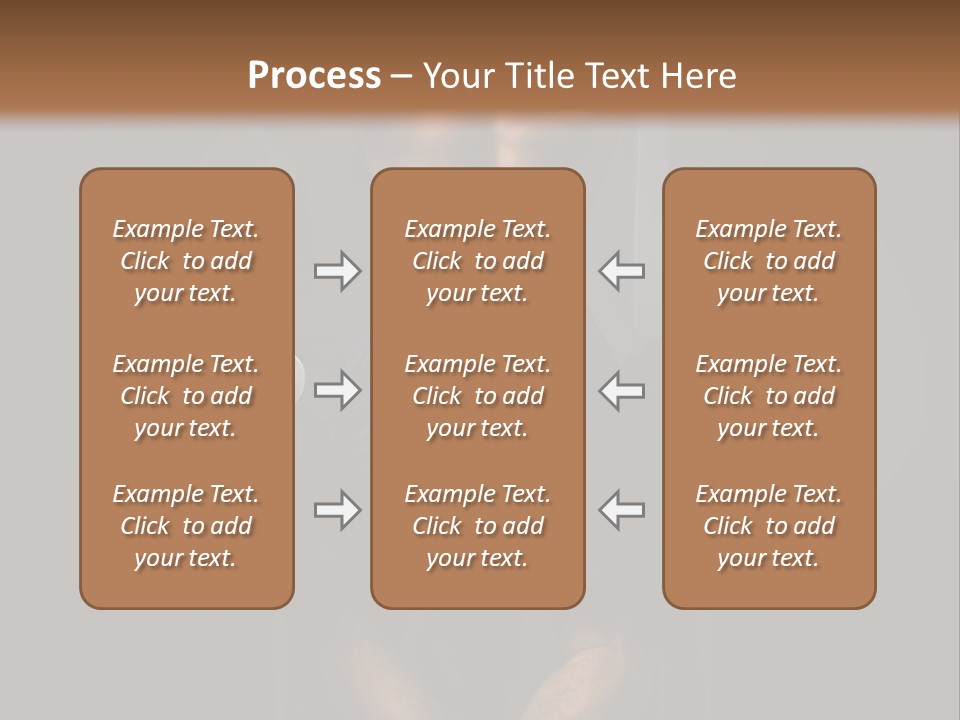 Process – Your Title Text Here

Example Text. Click to add your text.

Example Text. Click to add your text.

Example Text. Click to add your text.

Example Text. Click to add your text.

Example Text. Click to add your text.

Example Text. Click to add your text.

Example Text. Click to add your text.

Example Text. Click to add your text.

Example Text. Click to add your text.